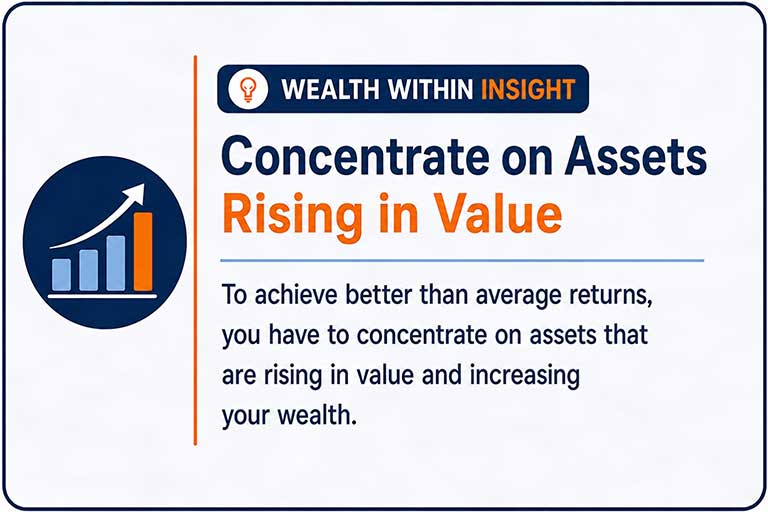 WEALTH WITHIN INSIGHT

Concentrate on Assets Rising in Value

To achieve better than average returns, you have to concentrate on assets that are rising in value and increasing your wealth.